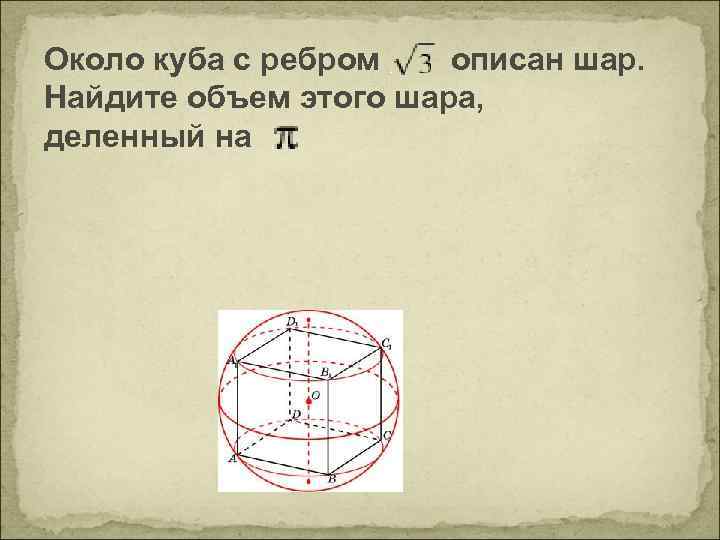 Около куба с ребром $\sqrt{3}$ описан шар. Найдите объем этого шара, деленный на $\pi$.

$D_1$
$C_1$
$A_1$
$B_1$
$O$
$D$
$C$
$A$
$B$